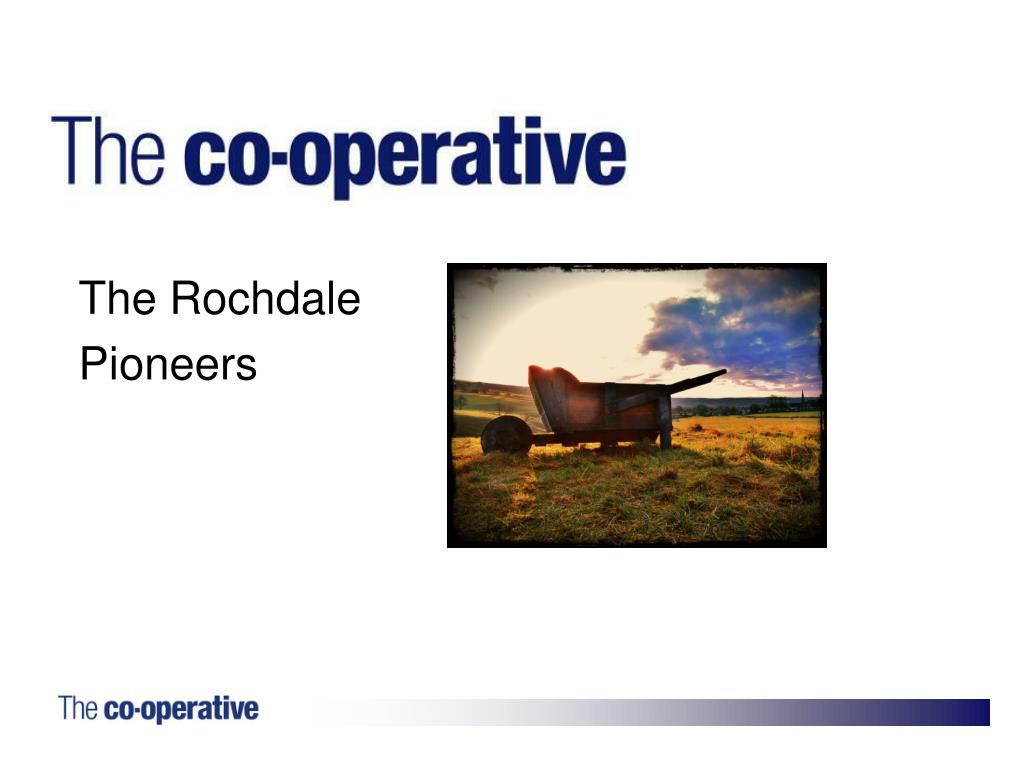 The co-operative

The Rochdale Pioneers

The co-operative